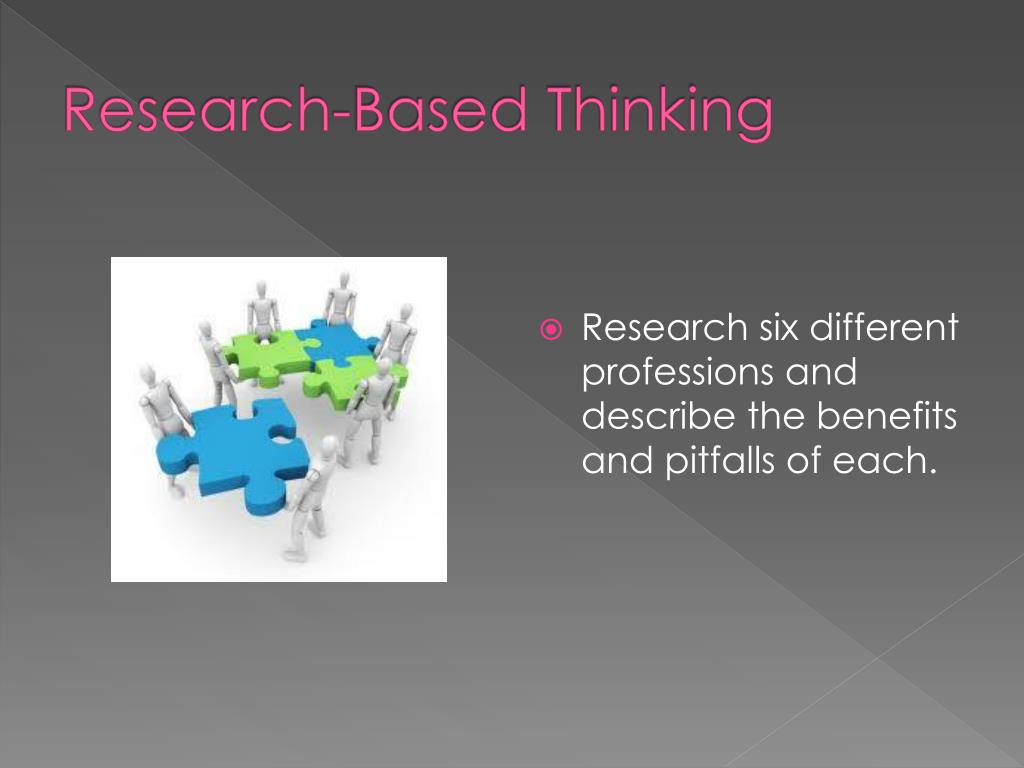 Research-Based Thinking

Research six different professions and describe the benefits and pitfalls of each.